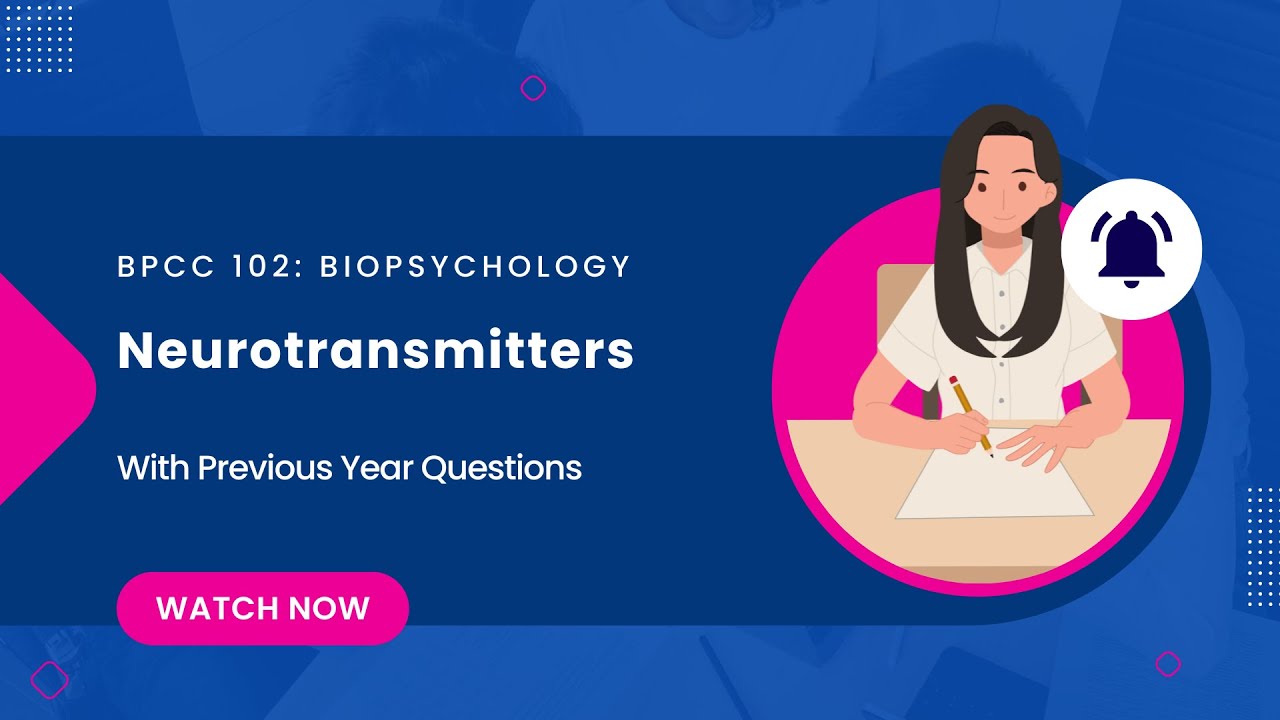 BPCC 102: BIOPSYCHOLOGY

Neurotransmitters

With Previous Year Questions

WATCH NOW